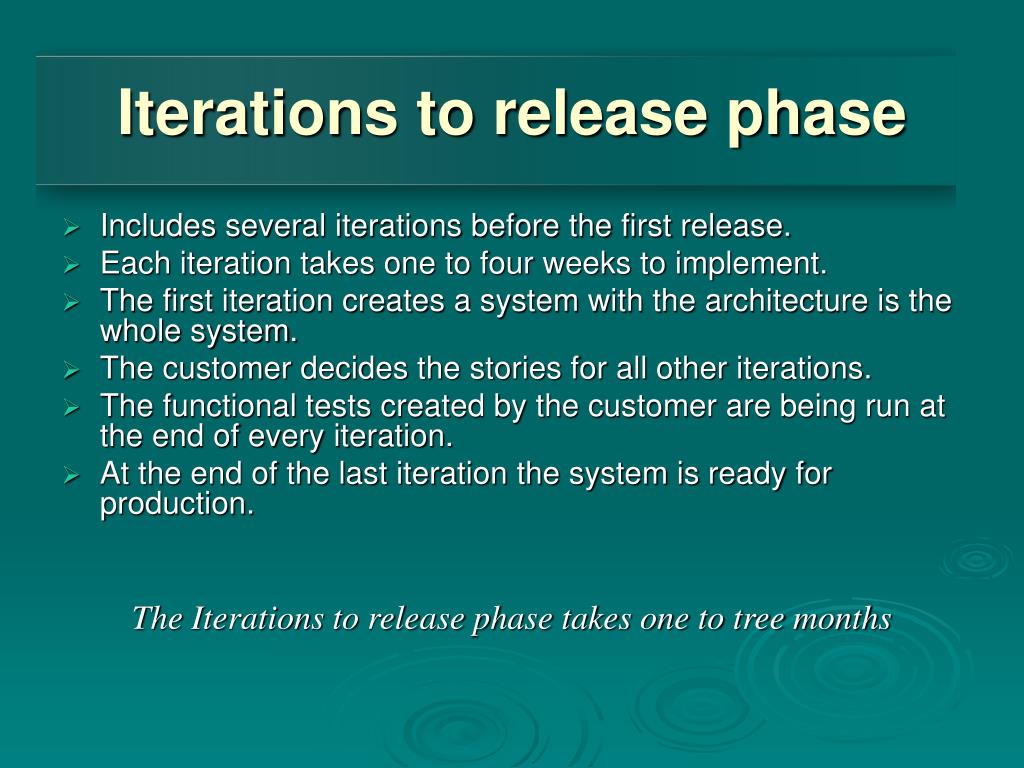 Iterations to release phase

➢ Includes several iterations before the first release.
➢ Each iteration takes one to four weeks to implement.
➢ The first iteration creates a system with the architecture is the whole system.
➢ The customer decides the stories for all other iterations.
➢ The functional tests created by the customer are being run at the end of every iteration.
➢ At the end of the last iteration the system is ready for production.

The Iterations to release phase takes one to tree months